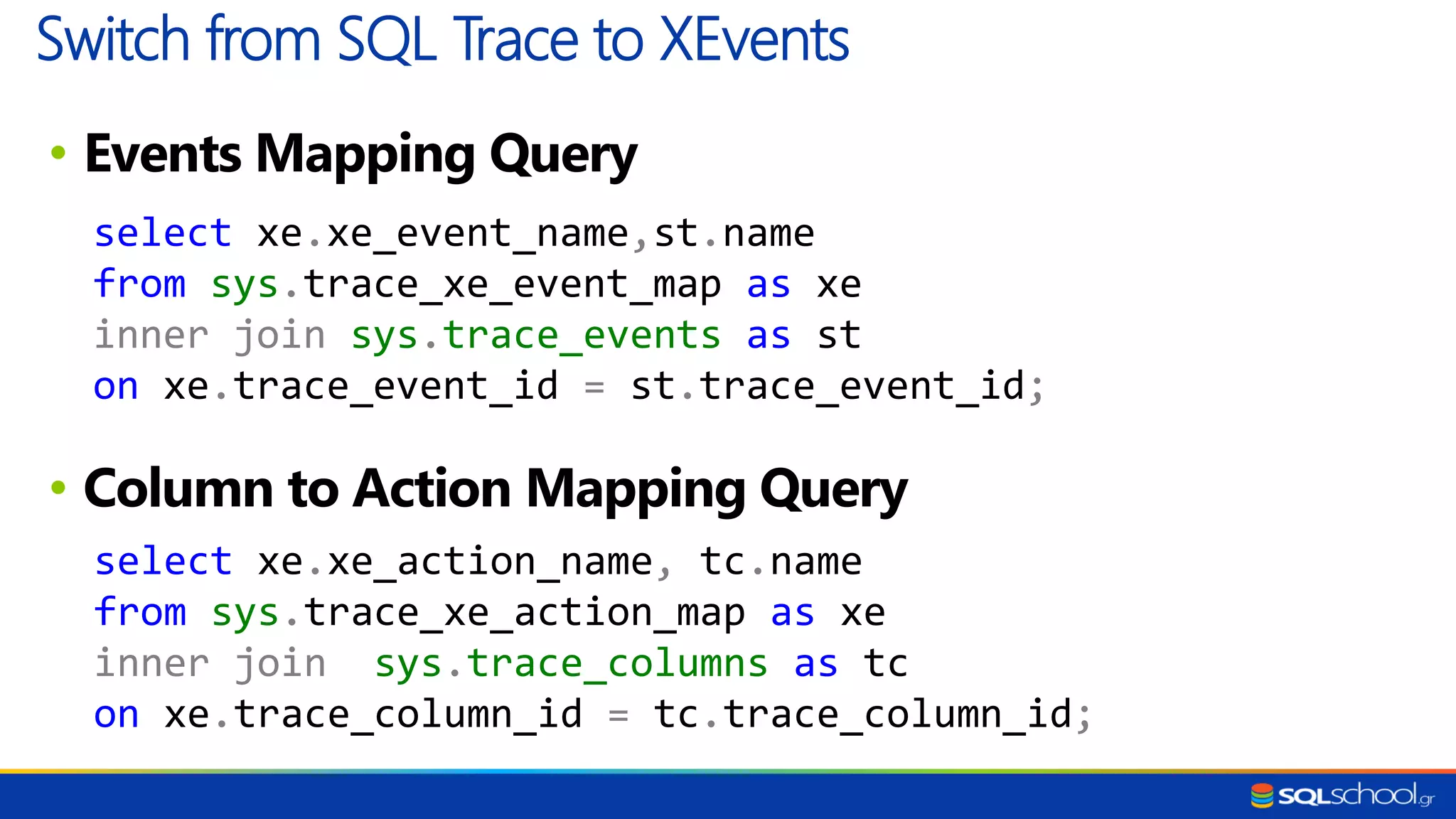 Switch from SQL Trace to XEvents

• Events Mapping Query

select xe.xe_event_name,st.name
from sys.trace_xe_event_map as xe
inner join sys.trace_events as st
on xe.trace_event_id = st.trace_event_id;

• Column to Action Mapping Query

select xe.xe_action_name, tc.name
from sys.trace_xe_action_map as xe
inner join  sys.trace_columns as tc
on xe.trace_column_id = tc.trace_column_id;

SQLschool.gr